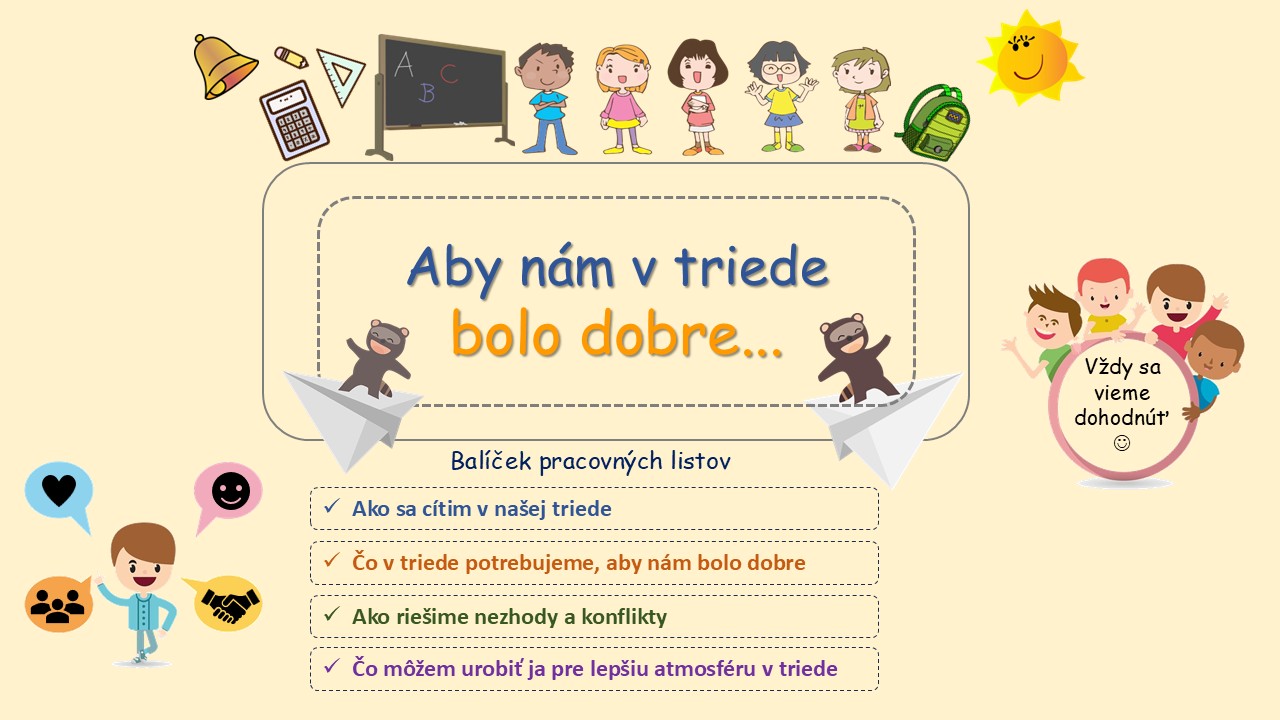 A B C

Aby nám v triede bolo dobre...

Vždy sa vieme dohodnúť ☺

Balíček pracovných listov

✓ Ako sa cítim v našej triede

✓ Čo v triede potrebujeme, aby nám bolo dobre

✓ Ako riešime nezhody a konflikty

✓ Čo môžem urobiť ja pre lepšiu atmosféru v triede